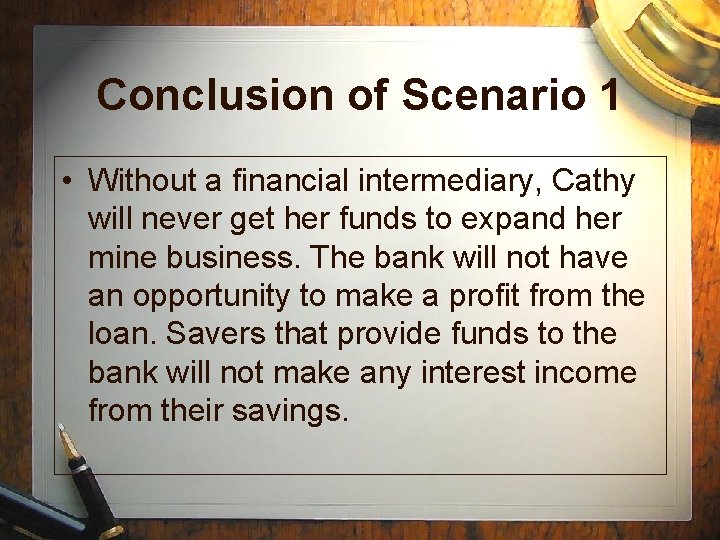 Conclusion of Scenario 1

• Without a financial intermediary, Cathy will never get her funds to expand her mine business. The bank will not have an opportunity to make a profit from the loan. Savers that provide funds to the bank will not make any interest income from their savings.